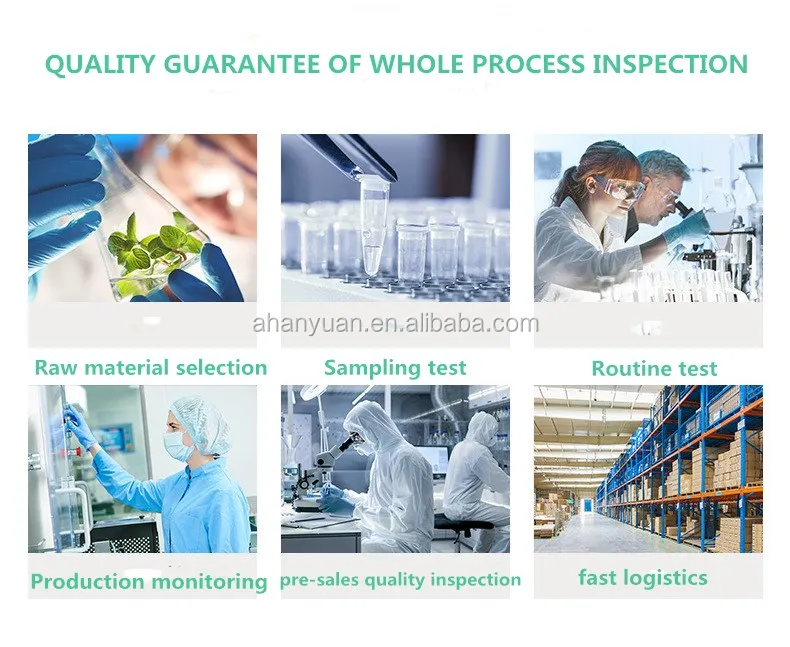 QUALITY GUARANTEE OF WHOLE PROCESS INSPECTION

ahanyuan.en.alibaba.com

Raw material selection

Sampling test

Routine test

Production monitoring

pre-sales quality inspection

fast logistics